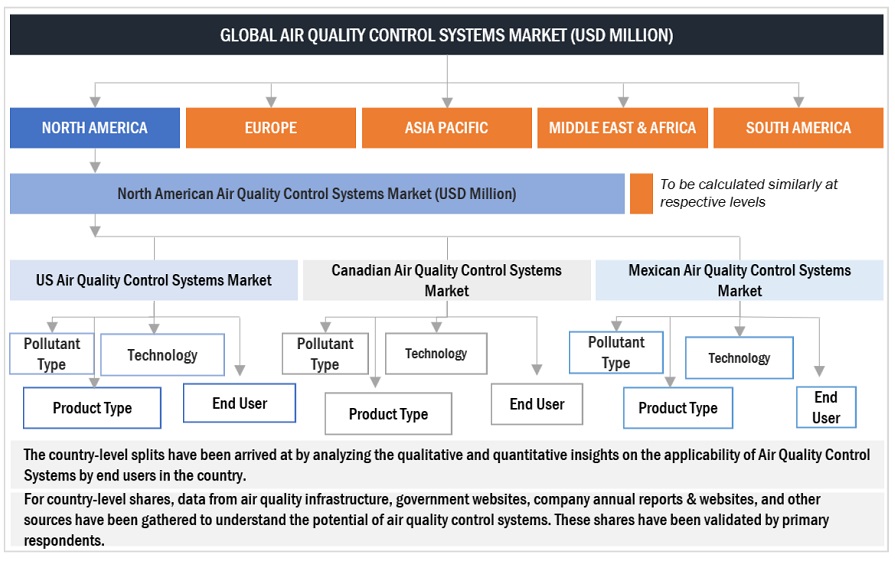 GLOBAL AIR QUALITY CONTROL SYSTEMS MARKET (USD MILLION)

NORTH AMERICA

EUROPE

ASIA PACIFIC

MIDDLE EAST & AFRICA

SOUTH AMERICA

North American Air Quality Control Systems Market (USD Million)

To be calculated similarly at respective levels

US Air Quality Control Systems Market

Canadian Air Quality Control Systems Market

Mexican Air Quality Control Systems Market

Pollutant Type

Technology

Product Type

End User

Pollutant Type

Technology

Product Type

End User

Pollutant Type

Technology

Product Type

End User

The country-level splits have been arrived at by analyzing the qualitative and quantitative insights on the applicability of Air Quality Control Systems by end users in the country.

For country-level shares, data from air quality infrastructure, government websites, company annual reports & websites, and other sources have been gathered to understand the potential of air quality control systems. These shares have been validated by primary respondents.